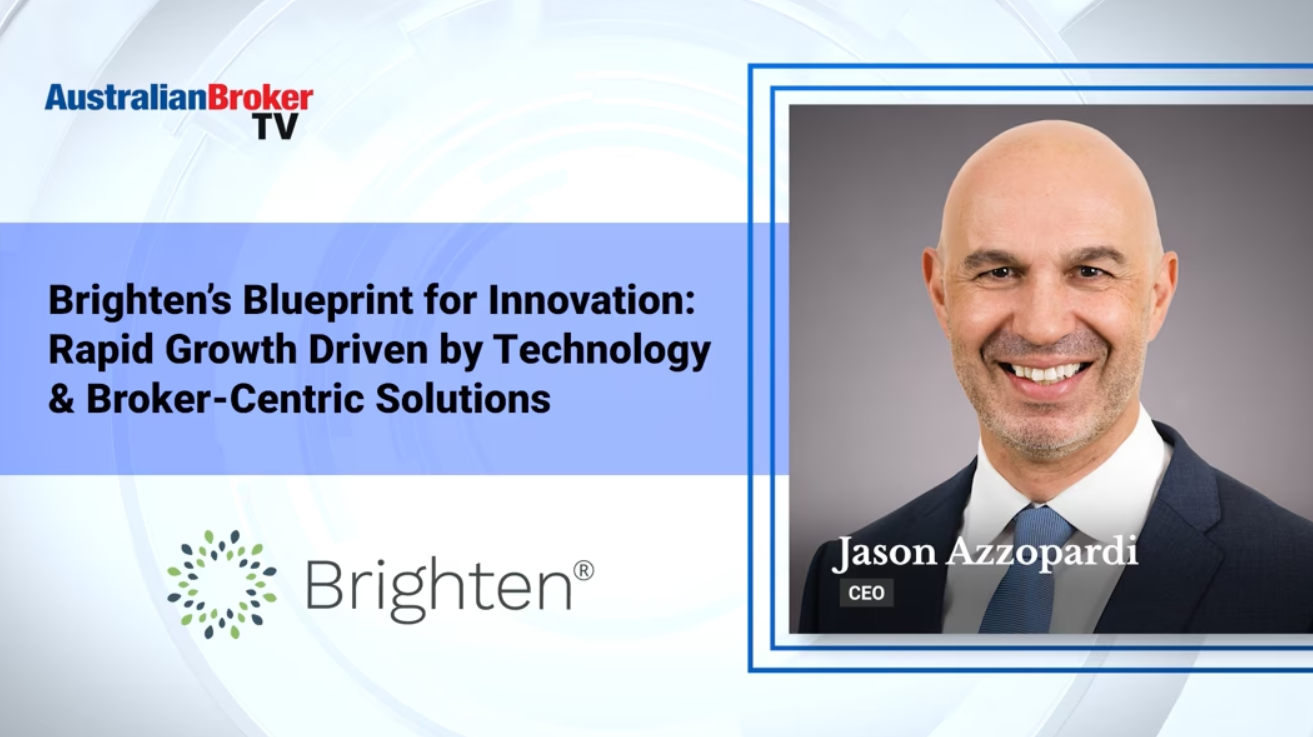 AustralianBroker TV

Brighten's Blueprint for Innovation: Rapid Growth Driven by Technology & Broker-Centric Solutions

Brighten®

Jason Azzopardi
CEO